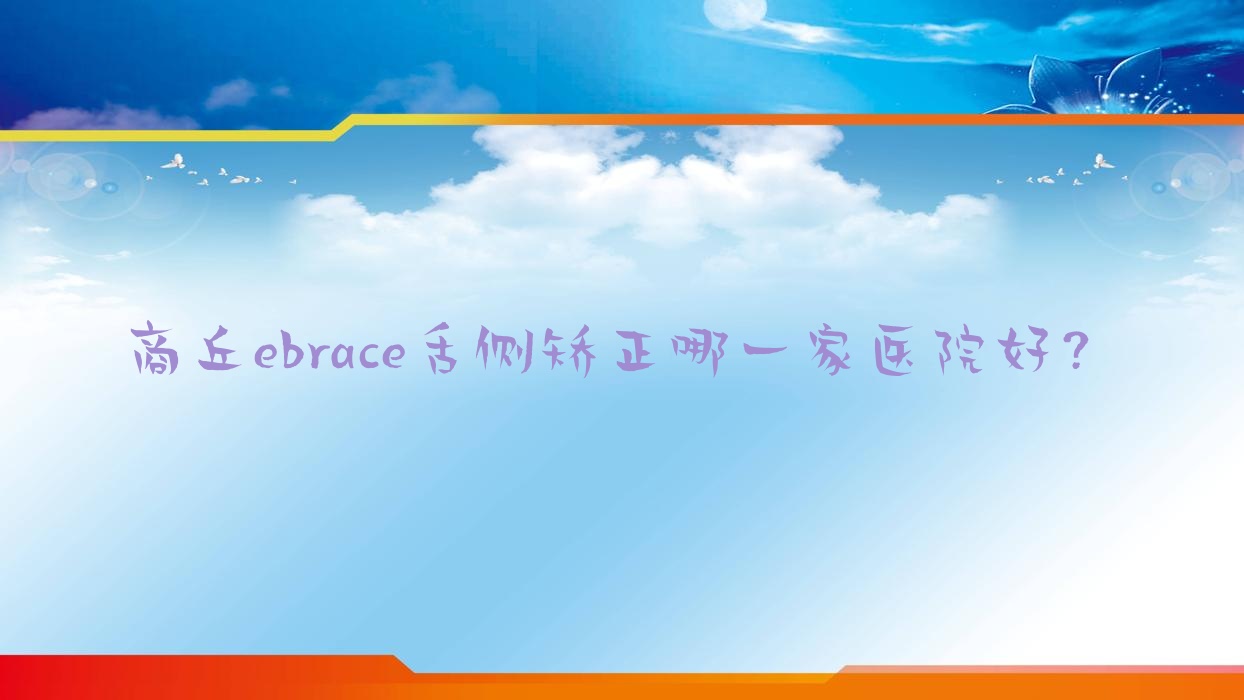 商丘ebrace舌侧矫正哪一家医院好？